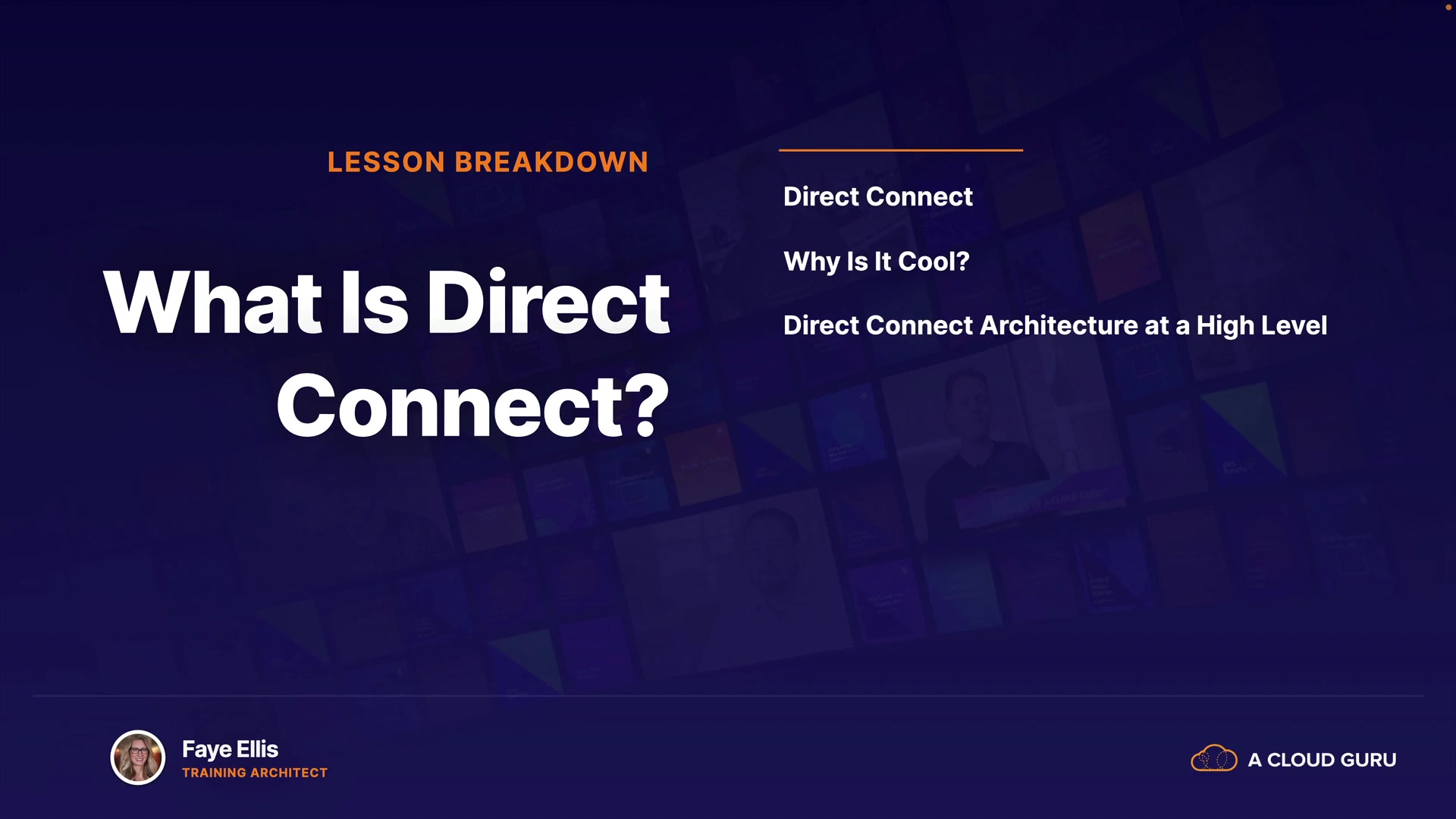 LESSON BREAKDOWN

What Is Direct Connect?

Direct Connect

Why Is It Cool?

Direct Connect Architecture at a High Level

Faye Ellis
TRAINING ARCHITECT

A CLOUD GURU